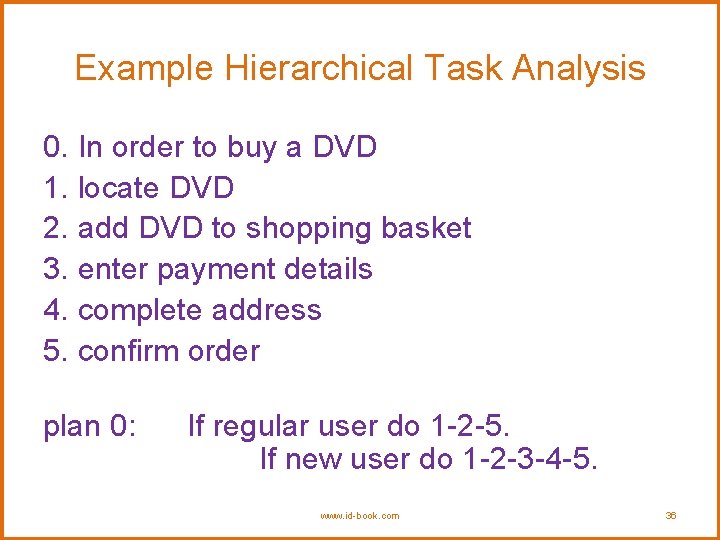 Example Hierarchical Task Analysis

0. In order to buy a DVD
1. locate DVD
2. add DVD to shopping basket
3. enter payment details
4. complete address
5. confirm order

plan 0: If regular user do 1-2-5.
If new user do 1-2-3-4-5.

www.id-book.com

36